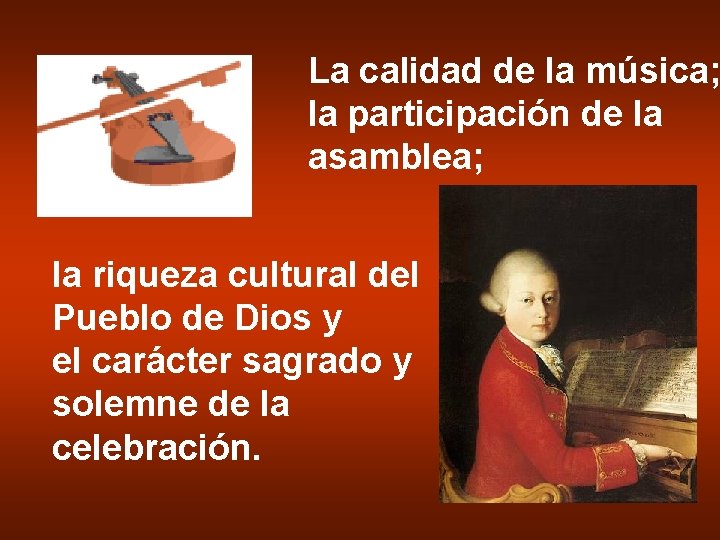 La calidad de la música; la participación de la asamblea;

la riqueza cultural del Pueblo de Dios y el carácter sagrado y solemne de la celebración.